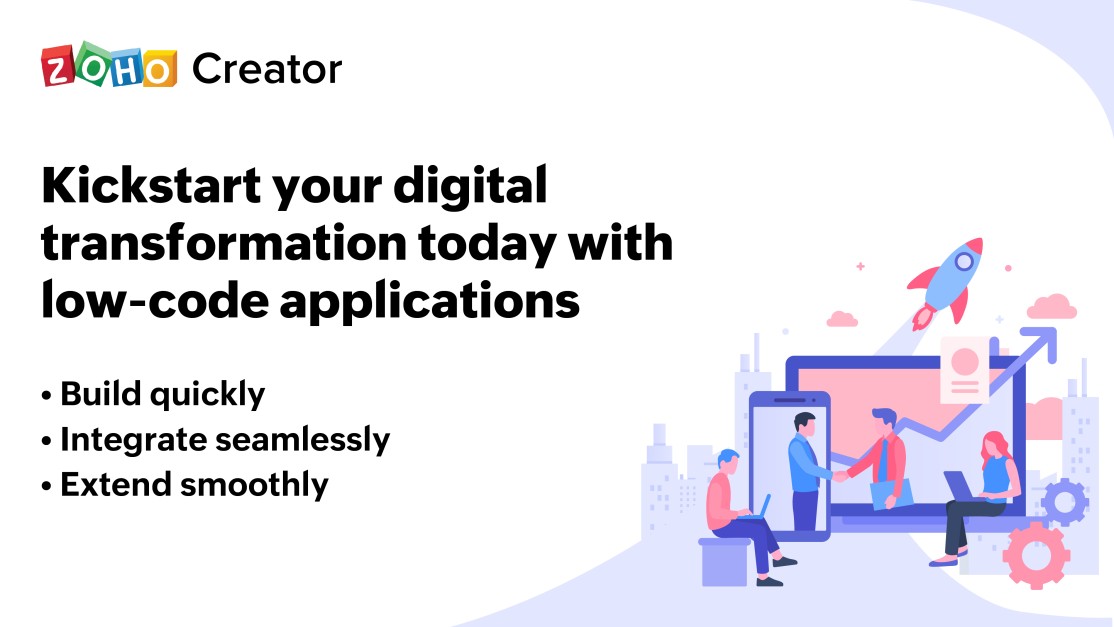 ZOHO Creator

Kickstart your digital transformation today with low-code applications

• Build quickly
• Integrate seamlessly
• Extend smoothly